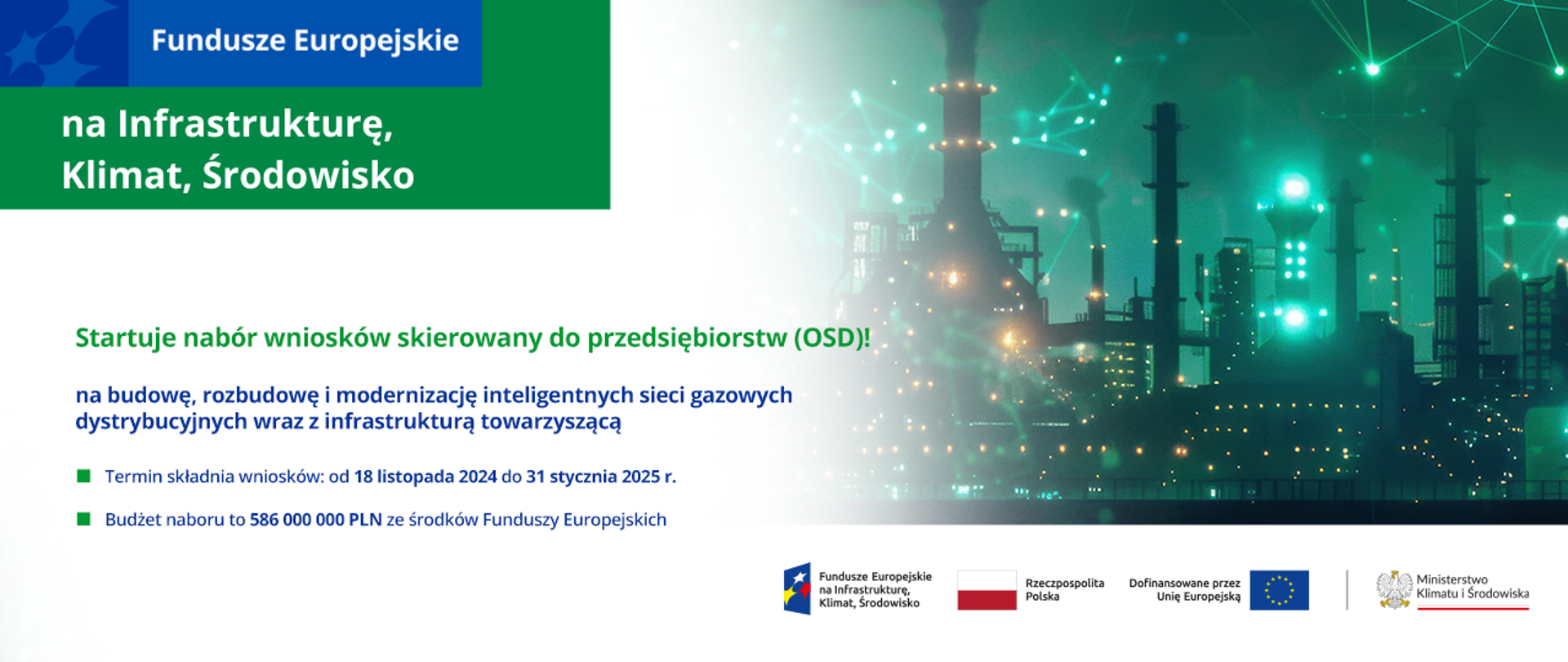 Fundusze Europejskie

na Infrastrukturę, Klimat, Środowisko

Startuje nabór wniosków skierowany do przedsiębiorstw (OSD)!

na budowę, rozbudowę i modernizację inteligentnych sieci gazowych dystrybucyjnych wraz z infrastrukturą towarzyszącą

Termin składnia wniosków: od 18 listopada 2024 do 31 stycznia 2025 r.

Budżet naboru to 586 000 000 PLN ze środków Funduszy Europejskich

Fundusze Europejskie na Infrastrukturę, Klimat, Środowisko

Rzeczpospolita Polska

Dofinansowane przez Unię Europejską

Ministerstwo Klimatu i Środowiska